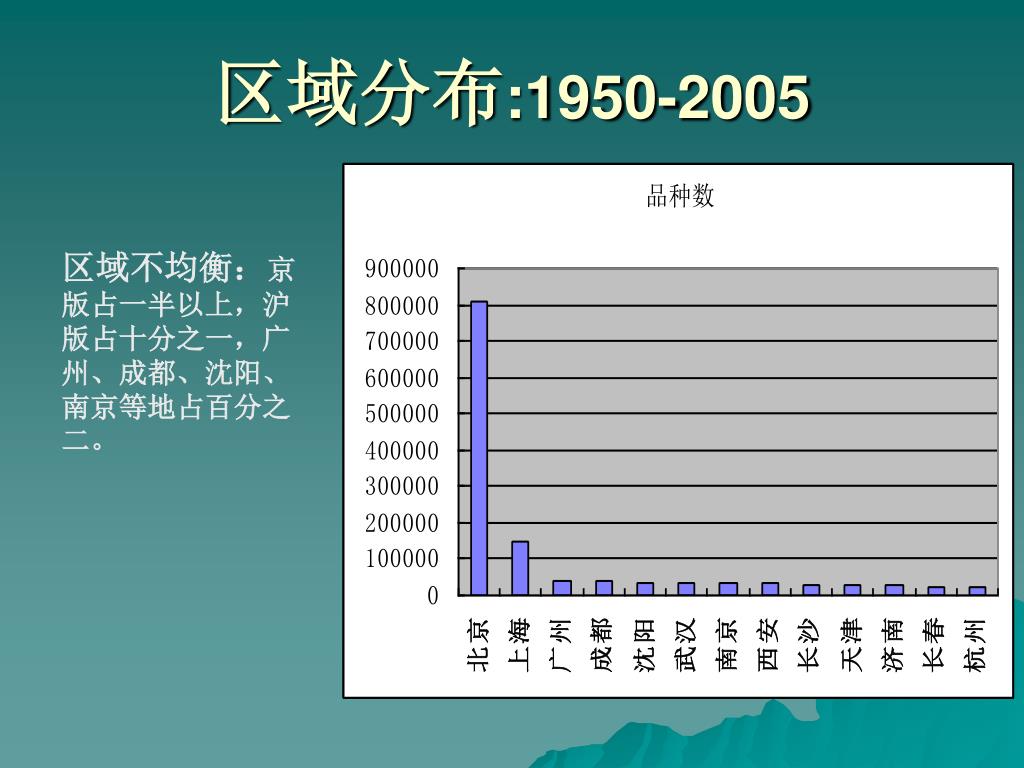 区域分布:1950-2005

区域不均衡：京版占一半以上，沪版占十分之一，广州、成都、沈阳、南京等地占百分之二。

品种数

900000
800000
700000
600000
500000
400000
300000
200000
100000
0

北京 上海 广州 成都 沈阳 武汉 南京 西安 长沙 天津 济南 长春 杭州